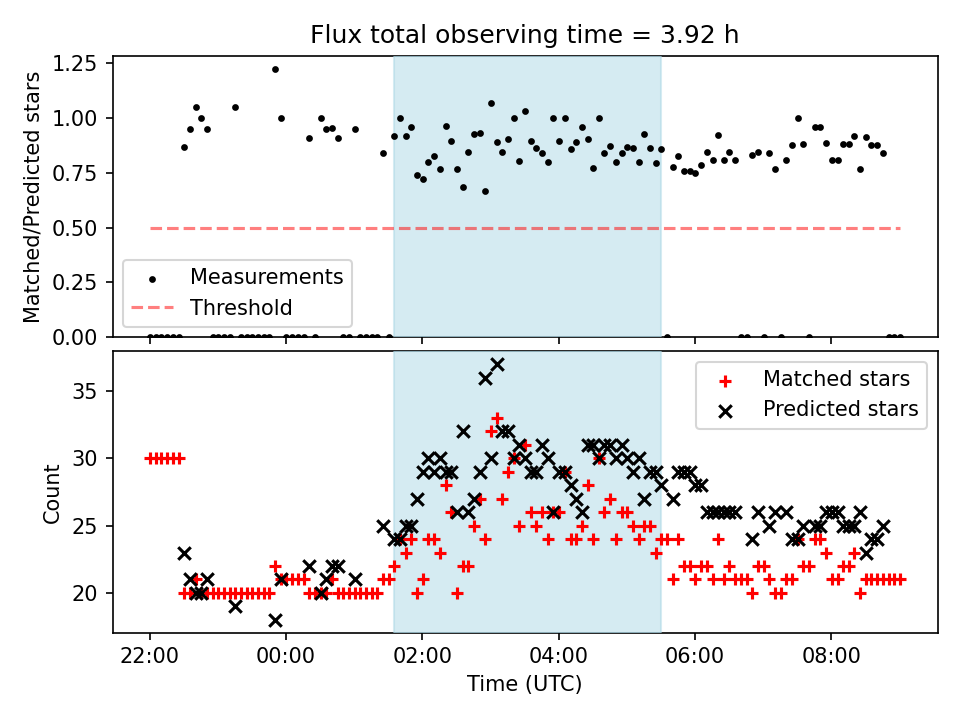 Flux total observing time = 3.92 h

Matched/Predicted stars

1.25
1.00
0.75
0.50
0.25
0.00

Measurements
Threshold

Count

35
30
25
20

Matched stars
Predicted stars

22:00
00:00
02:00
04:00
06:00
08:00

Time (UTC)